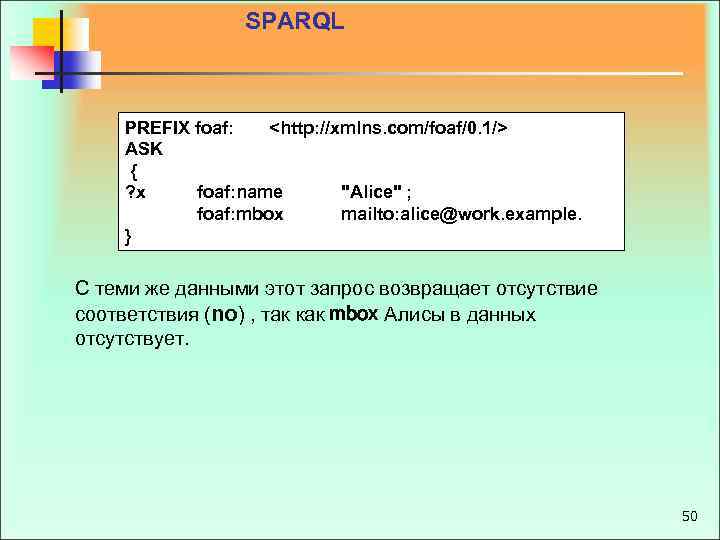 SPARQL

PREFIX foaf: <http://xmlns.com/foaf/0.1/>
ASK
{
?x foaf:name "Alice" ;
foaf:mbox mailto:alice@work.example.
}

С теми же данными этот запрос возвращает отсутствие соответствия (no) , так как mbox Алисы в данных отсутствует.

50